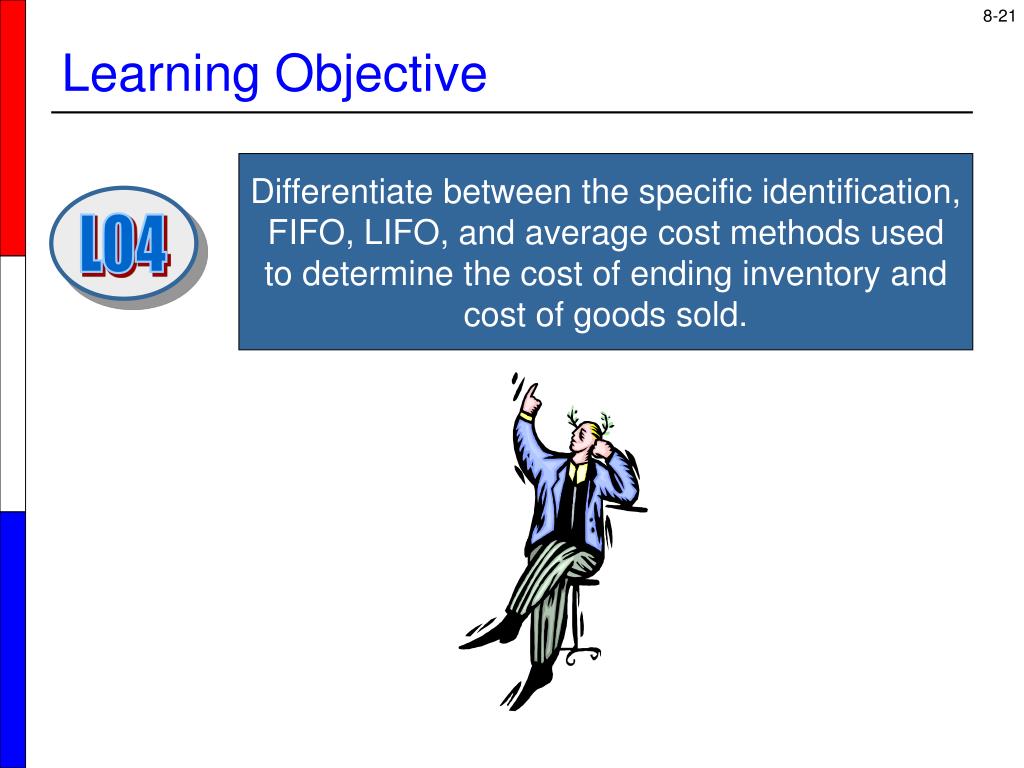 8-21

Learning Objective

LO4

Differentiate between the specific identification, FIFO, LIFO, and average cost methods used to determine the cost of ending inventory and cost of goods sold.